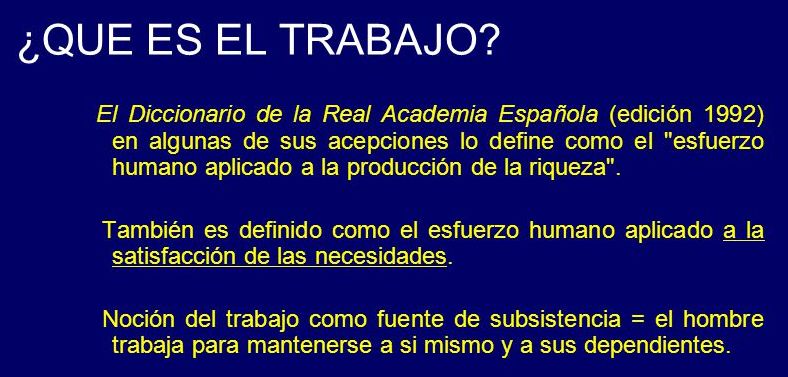 ¿QUE ES EL TRABAJO?

El Diccionario de la Real Academia Española (edición 1992) en algunas de sus acepciones lo define como el "esfuerzo humano aplicado a la producción de la riqueza".

También es definido como el esfuerzo humano aplicado a la satisfacción de las necesidades.

Noción del trabajo como fuente de subsistencia = el hombre trabaja para mantenerse a si mismo y a sus dependientes.